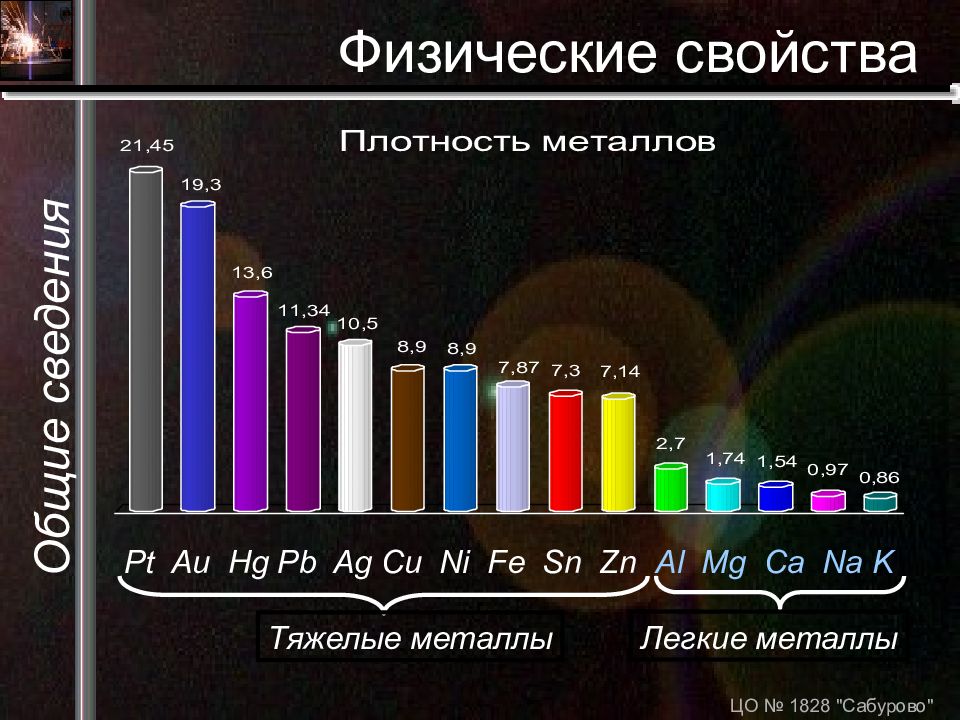 Физические свойства

Общие сведения

Плотность металлов

21,45
19,3
13,6
11,34
10,5
8,9
8,9
7,87
7,3
7,14
2,7
1,74
1,54
0,97
0,86

Pt Au Hg Pb Ag Cu Ni Fe Sn Zn Al Mg Ca Na K

Тяжелые металлы

Легкие металлы

ЦО № 1828 "Сабурово"